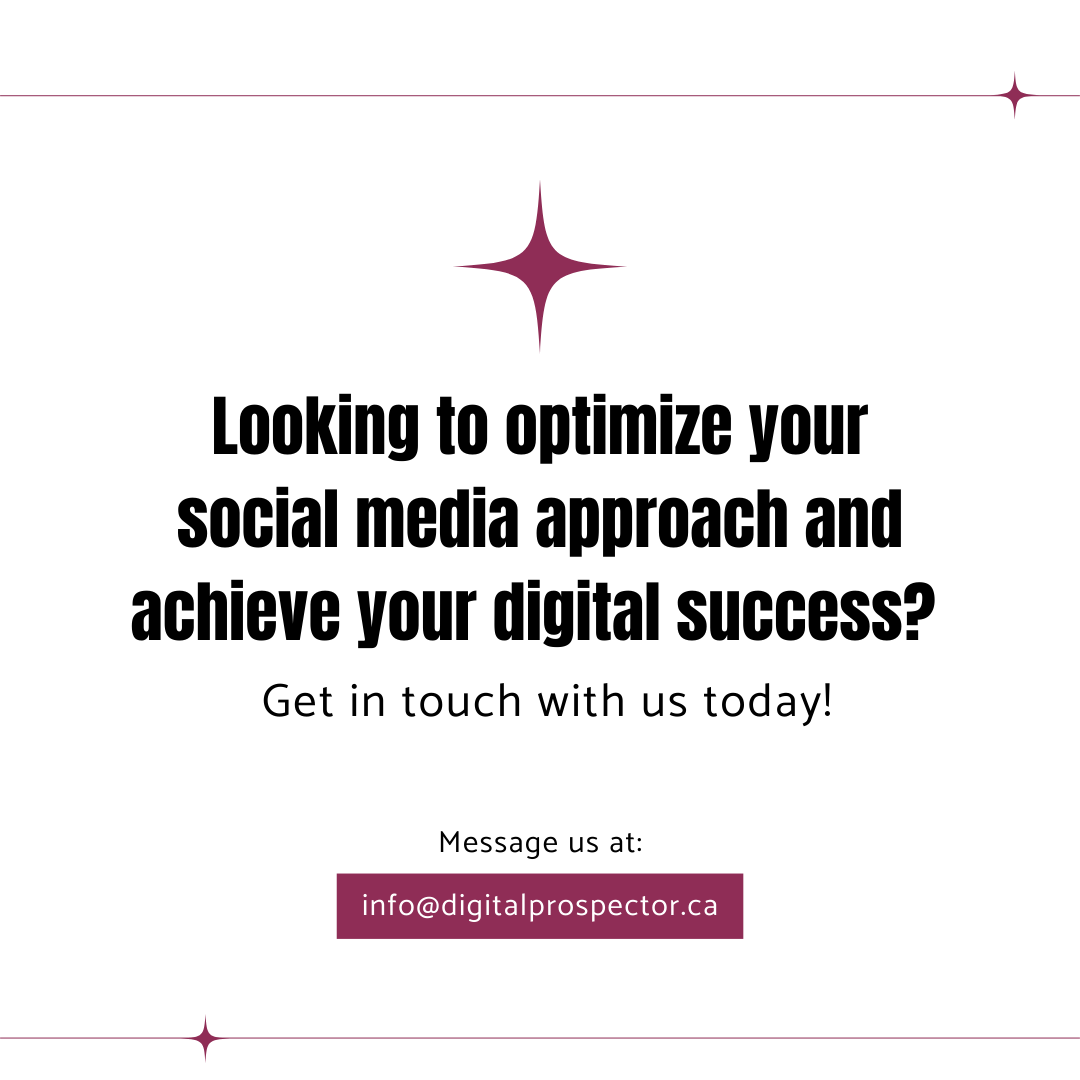 Looking to optimize your social media approach and achieve your digital success?

Get in touch with us today!

Message us at:

info@digitalprospector.ca